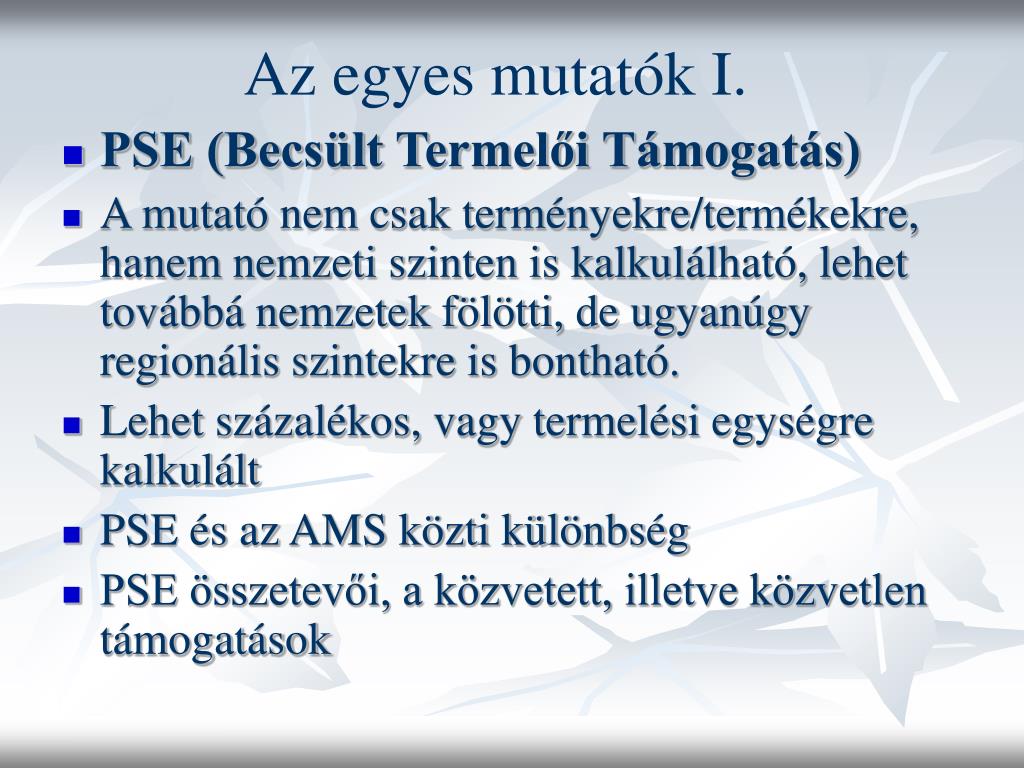 Az egyes mutatók I.

- PSE (Becsült Termelői Támogatás)
- A mutató nem csak terményekre/termékekre, hanem nemzeti szinten is kalkulálható, lehet továbbá nemzetek fölötti, de ugyanúgy regionális szintekre is bontható.
- Lehet százalékos, vagy termelési egységre kalkulált
- PSE és az AMS közti különbség
- PSE összetevői, a közvetett, illetve közvetlen támogatások